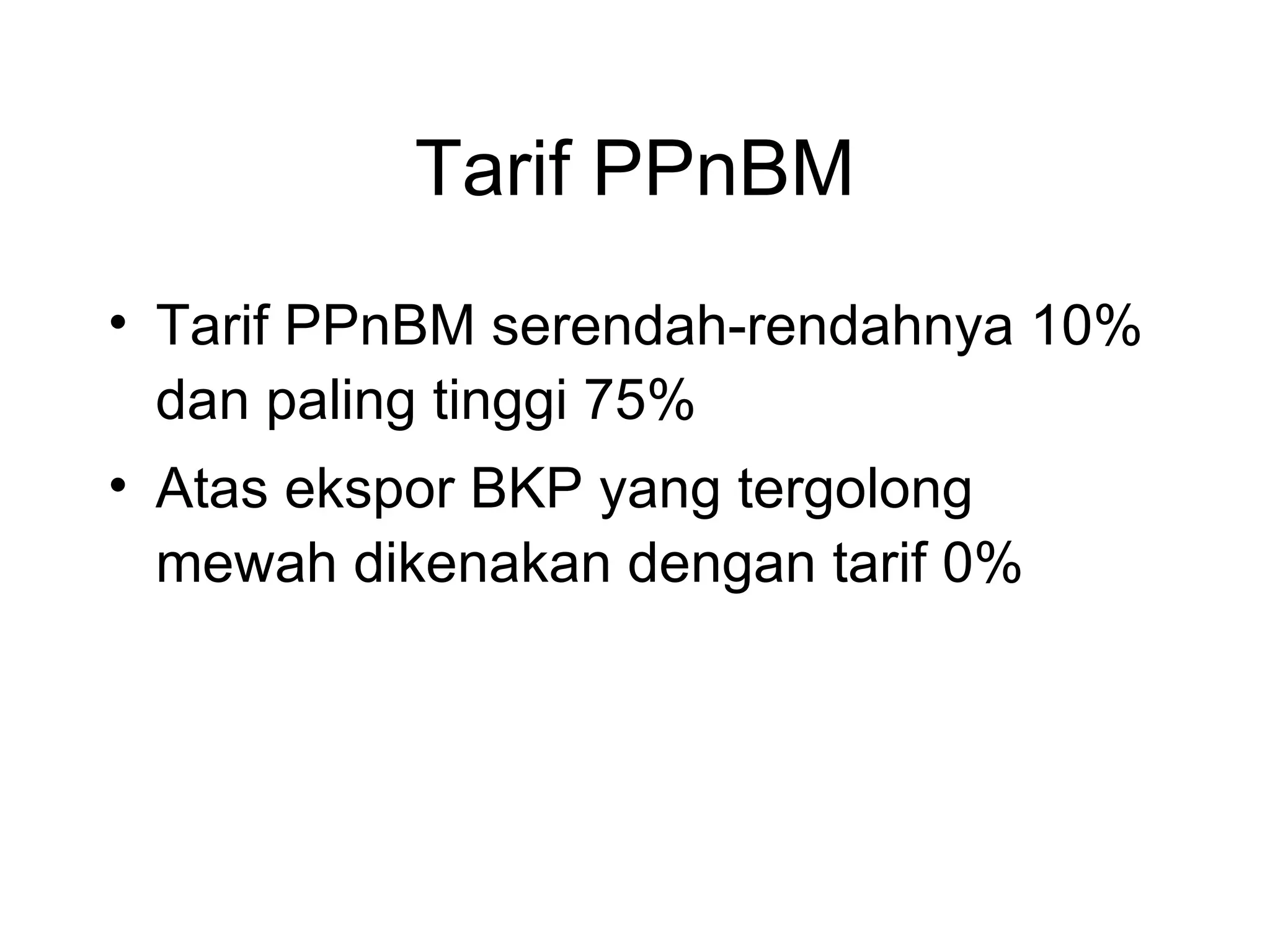 Tarif PPnBM

• Tarif PPnBM serendah-rendahnya 10% dan paling tinggi 75%
• Atas ekspor BKP yang tergolong mewah dikenakan dengan tarif 0%